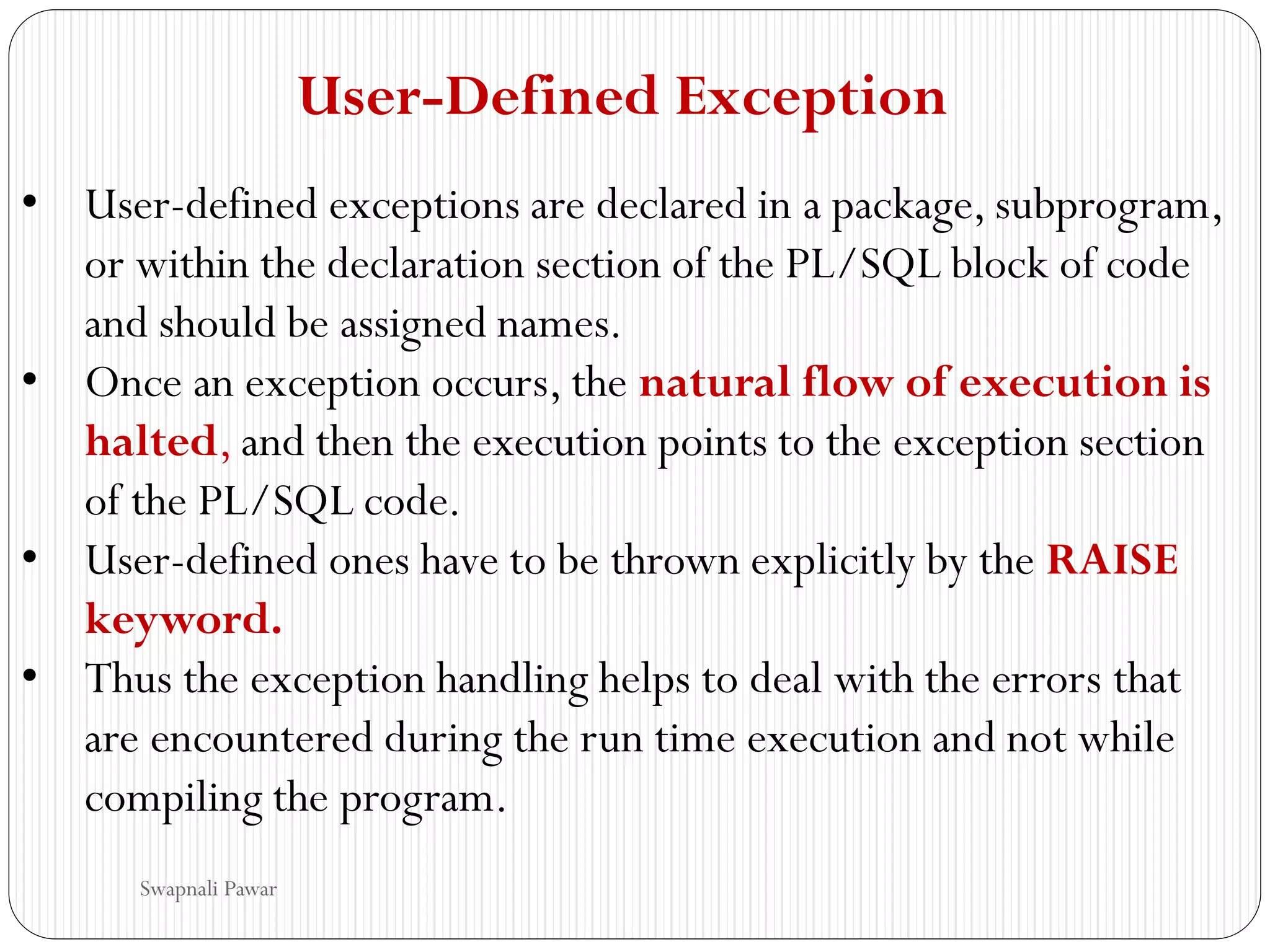 User-Defined Exception

• User-defined exceptions are declared in a package, subprogram, or within the declaration section of the PL/SQL block of code and should be assigned names.
• Once an exception occurs, the natural flow of execution is halted, and then the execution points to the exception section of the PL/SQL code.
• User-defined ones have to be thrown explicitly by the RAISE keyword.
• Thus the exception handling helps to deal with the errors that are encountered during the run time execution and not while compiling the program.

Swapnali Pawar